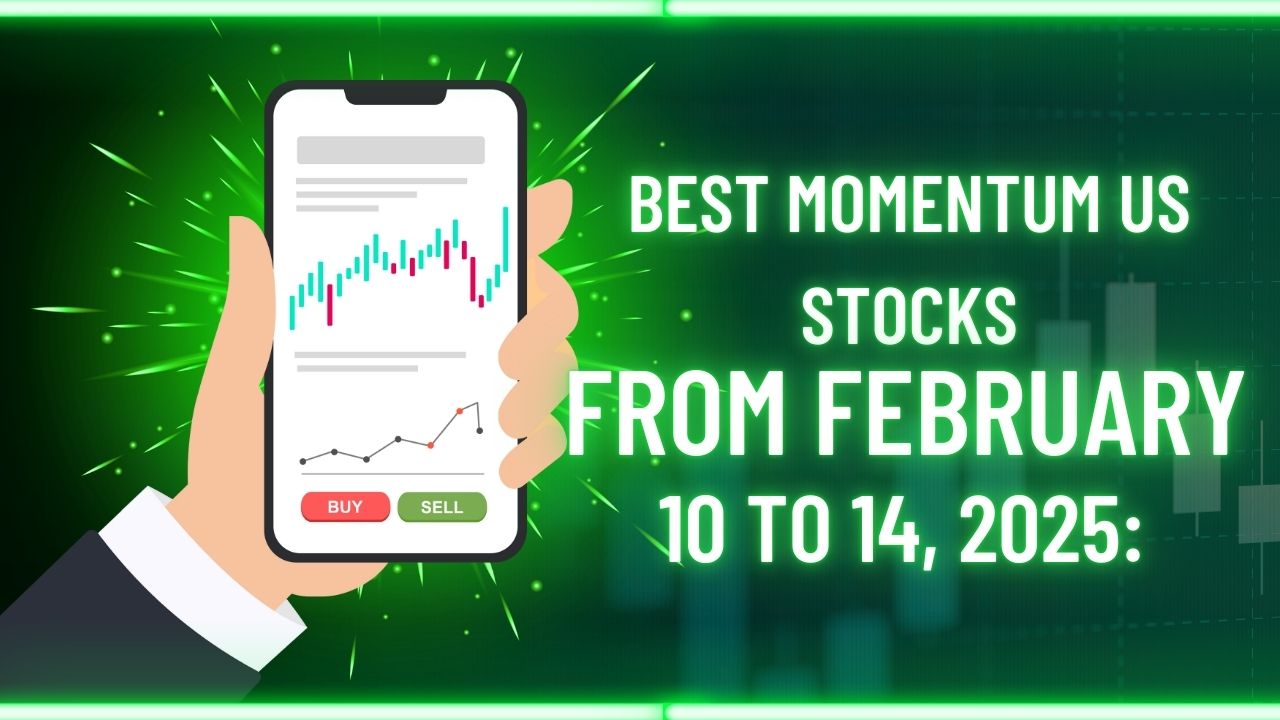 BUY SELL

BEST MOMENTUM US STOCKS FROM FEBRUARY 10 TO 14, 2025: